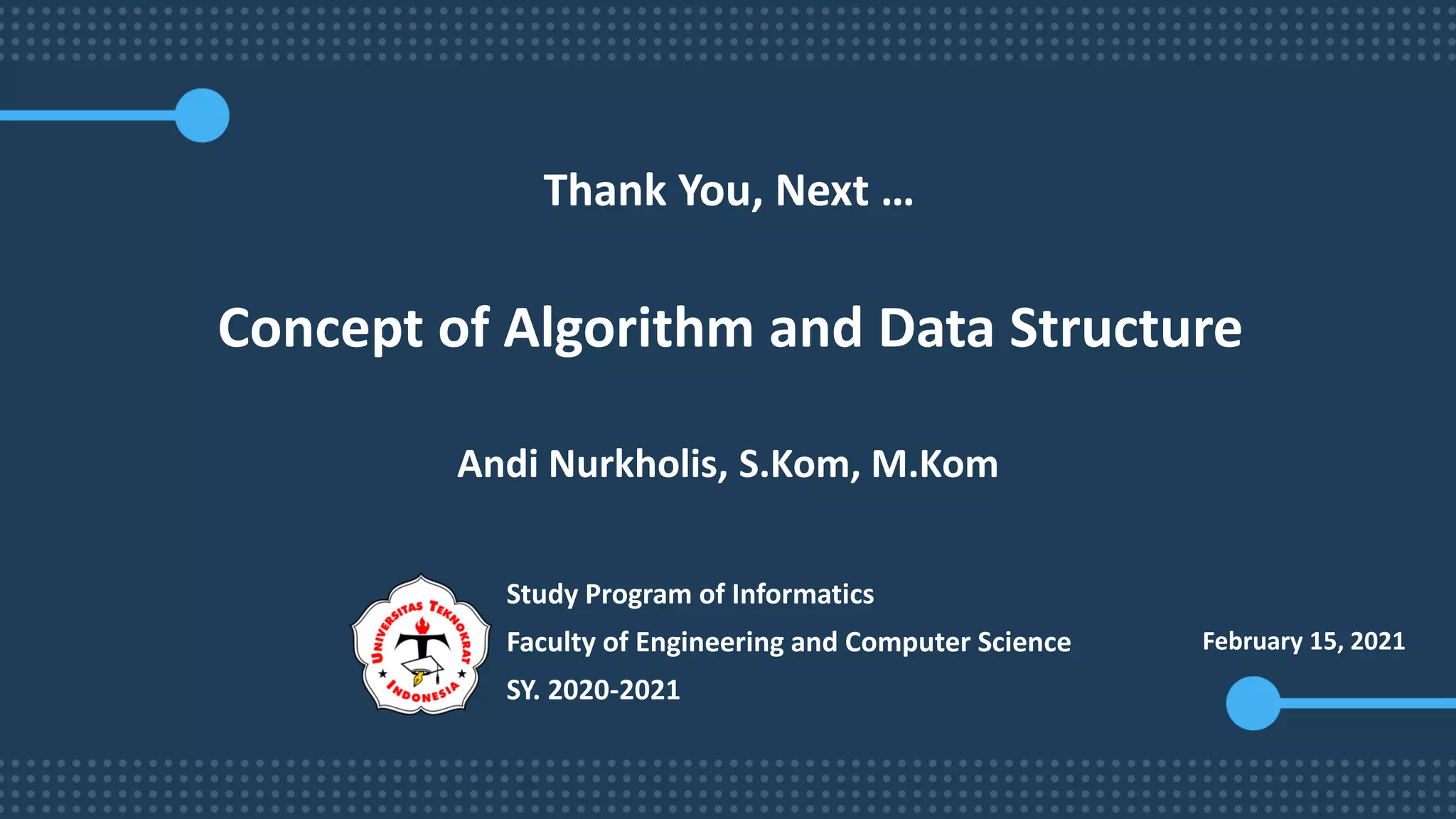 Thank You, Next …

Concept of Algorithm and Data Structure

Andi Nurkholis, S.Kom, M.Kom

UNIVERSITAS TEKNOKRAT INDONESIA

Study Program of Informatics
Faculty of Engineering and Computer Science
SY. 2020-2021

February 15, 2021